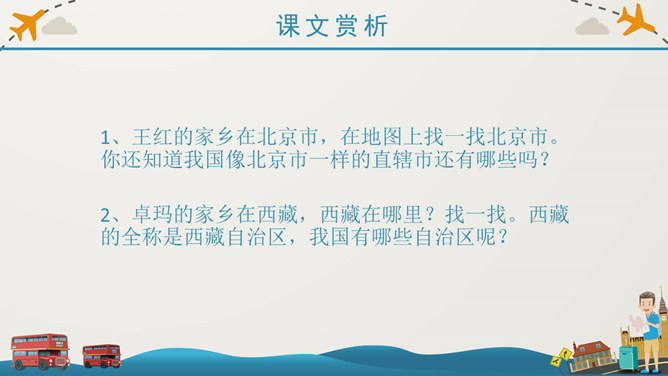 课文赏析

1、王红的家乡在北京市，在地图上找一找北京市。你还知道我国像北京市一样的直辖市还有哪些吗？

2、卓玛的家乡在西藏，西藏在哪里？找一找。西藏的全称是西藏自治区，我国有哪些自治区呢？